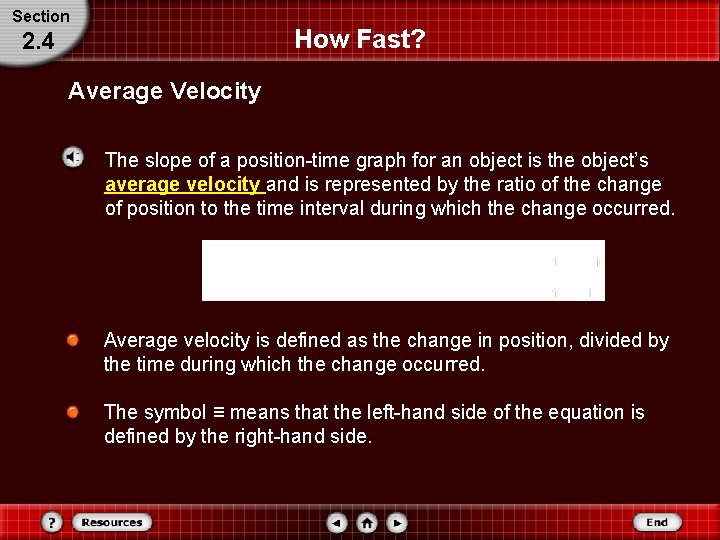 Section
2.4

How Fast?

Average Velocity

The slope of a position-time graph for an object is the object's average velocity and is represented by the ratio of the change of position to the time interval during which the change occurred.

Average velocity is defined as the change in position, divided by the time during which the change occurred.

The symbol ≡ means that the left-hand side of the equation is defined by the right-hand side.

?
Resources
End